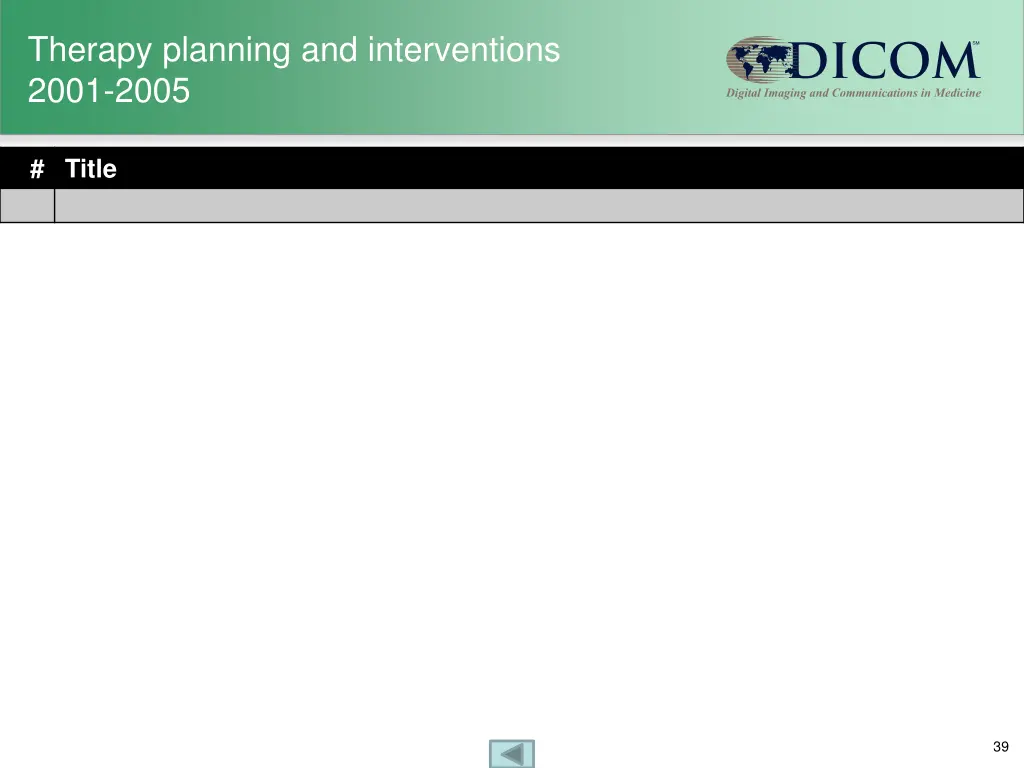 Therapy planning and interventions 2001-2005

DICOM℠
Digital Imaging and Communications in Medicine

| # | Title |
|---|---|
| | |

39